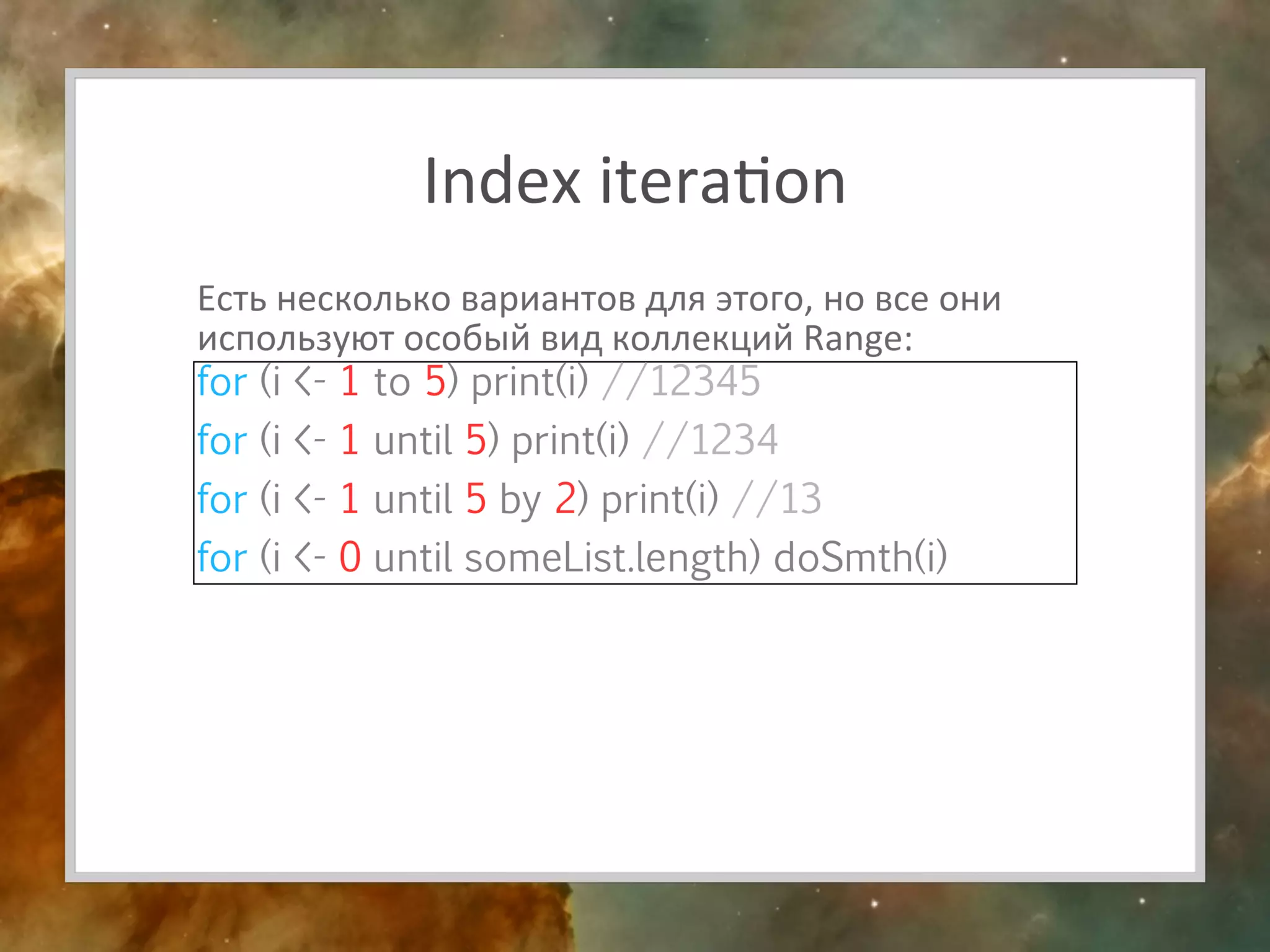 Index iteration

Есть несколько вариантов для этого, но все они используют особый вид коллекций Range:

for (i <- 1 to 5) print(i) //12345
for (i <- 1 until 5) print(i) //1234
for (i <- 1 until 5 by 2) print(i) //13
for (i <- 0 until someList.length) doSmth(i)